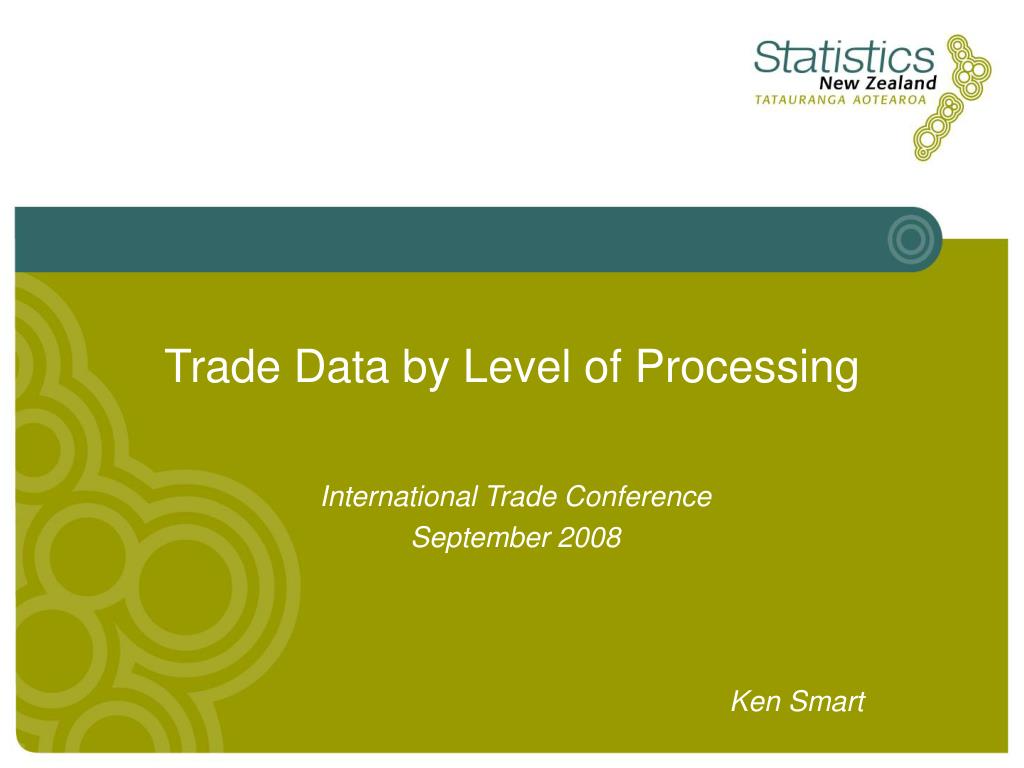 Statistics
New Zealand
TATAURANGA AOTEAROA

Trade Data by Level of Processing

International Trade Conference
September 2008

Ken Smart